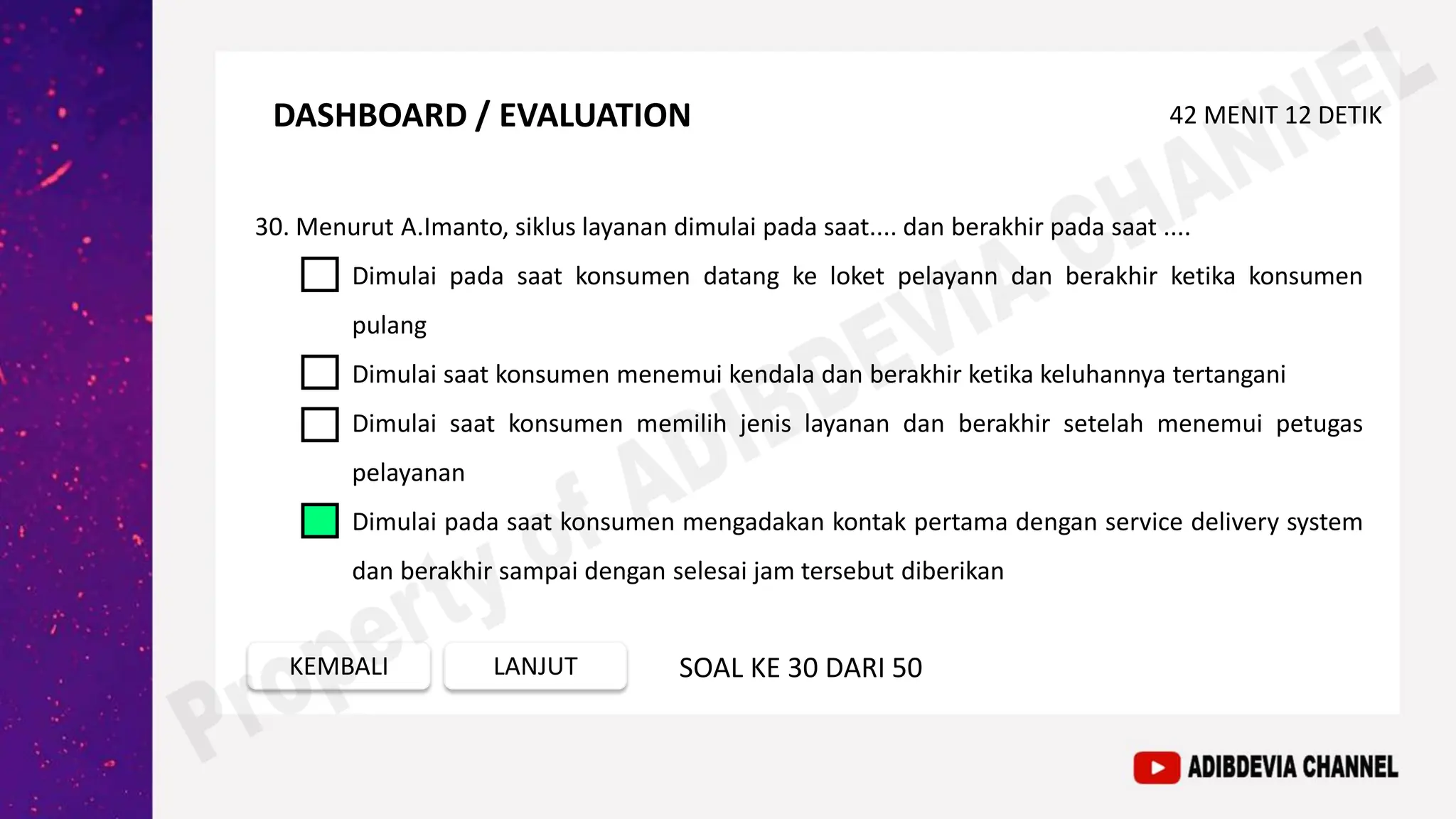 DASHBOARD / EVALUATION

42 MENIT 12 DETIK

30. Menurut A.Imanto, siklus layanan dimulai pada saat.... dan berakhir pada saat ....

Dimulai pada saat konsumen datang ke loket pelayann dan berakhir ketika konsumen pulang

Dimulai saat konsumen menemui kendala dan berakhir ketika keluhannya tertangani

Dimulai saat konsumen memilih jenis layanan dan berakhir setelah menemui petugas pelayanan

Dimulai pada saat konsumen mengadakan kontak pertama dengan service delivery system dan berakhir sampai dengan selesai jam tersebut diberikan

KEMBALI

LANJUT

SOAL KE 30 DARI 50

Property of ADIBDEVIA CHANNEL

ADIBDEVIA CHANNEL